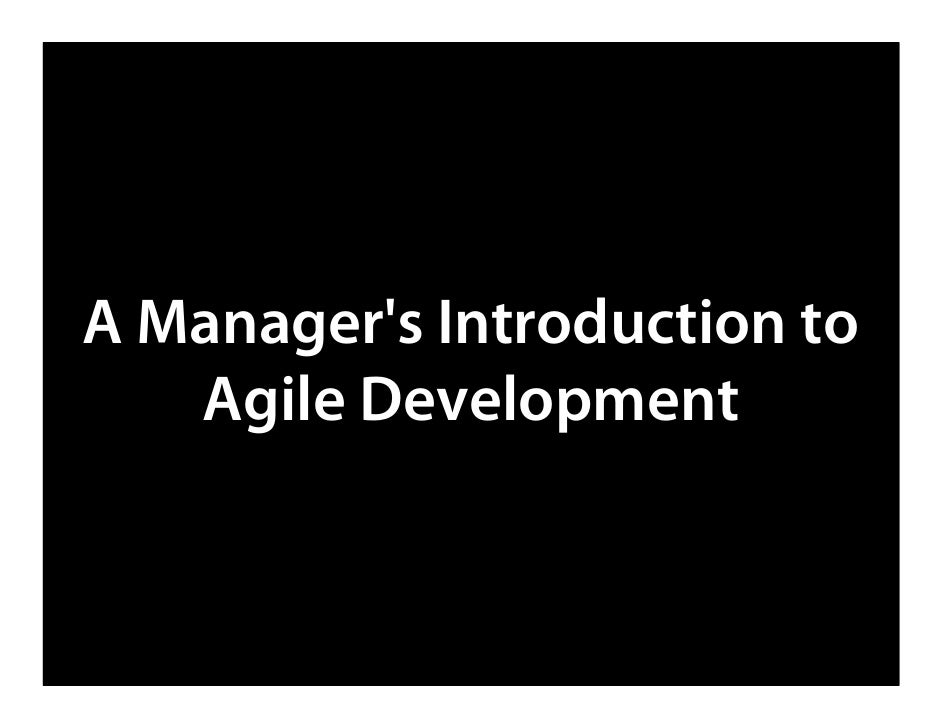 A Manager's Introduction to Agile Development